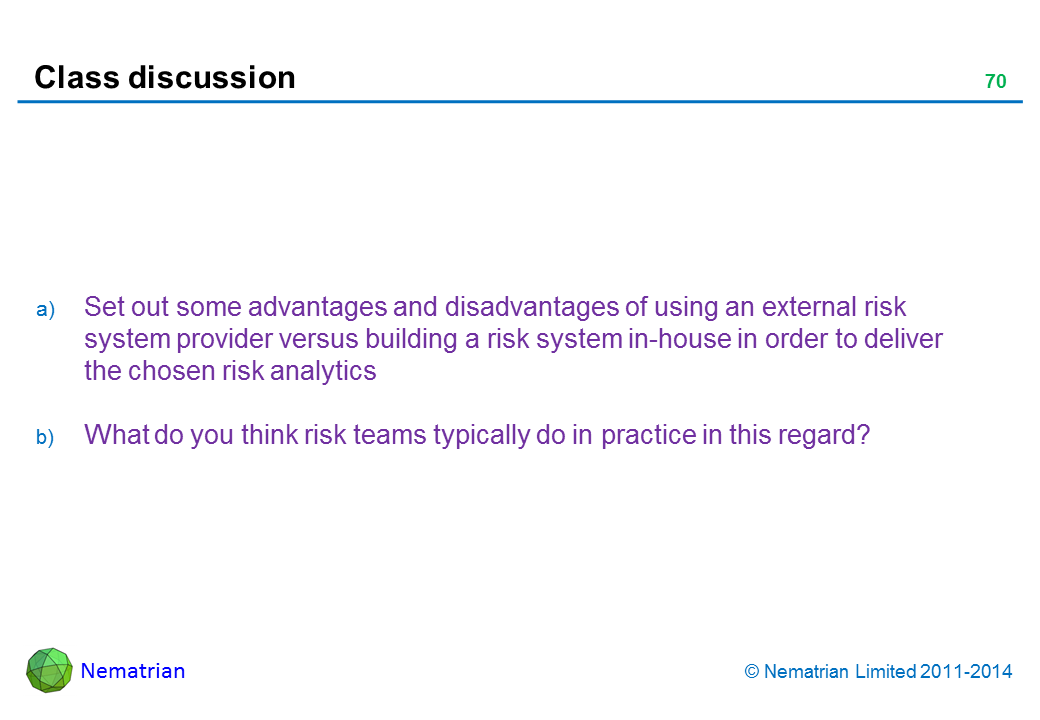 Class discussion

70

a) Set out some advantages and disadvantages of using an external risk system provider versus building a risk system in-house in order to deliver the chosen risk analytics

b) What do you think risk teams typically do in practice in this regard?

Nematrian

© Nematrian Limited 2011-2014